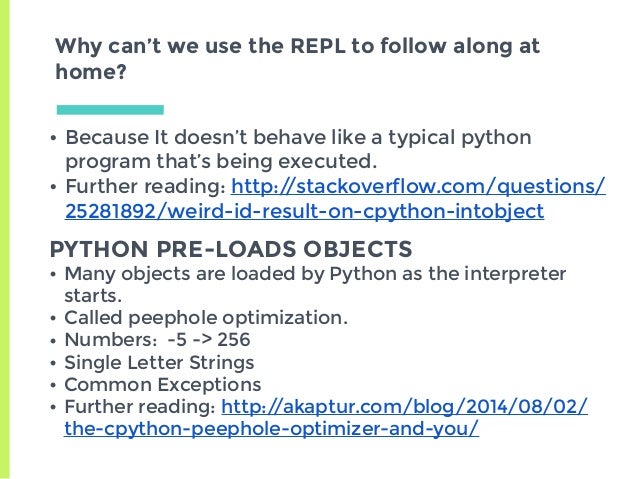 Why can't we use the REPL to follow along at home?

• Because It doesn't behave like a typical python program that's being executed.
• Further reading: http://stackoverflow.com/questions/25281892/weird-id-result-on-cpython-intobject

PYTHON PRE-LOADS OBJECTS
• Many objects are loaded by Python as the interpreter starts.
• Called peephole optimization.
• Numbers: -5 -> 256
• Single Letter Strings
• Common Exceptions
• Further reading: http://akaptur.com/blog/2014/08/02/the-cpython-peephole-optimizer-and-you/